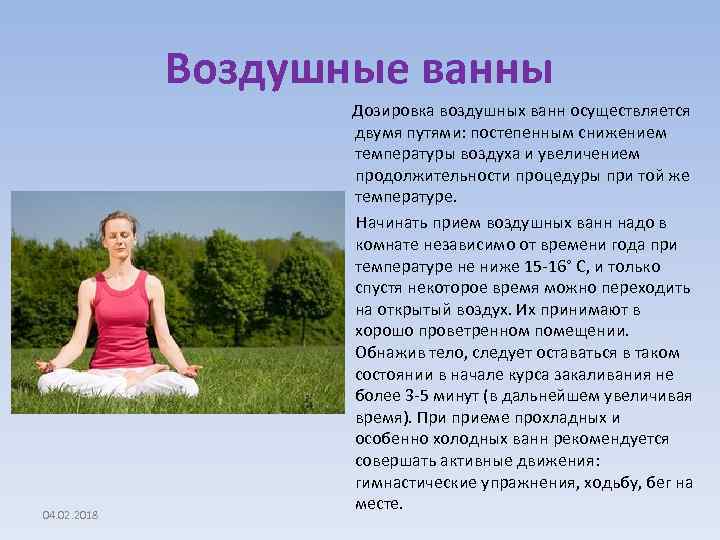 Воздушные ванны

Дозировка воздушных ванн осуществляется двумя путями: постепенным снижением температуры воздуха и увеличением продолжительности процедуры при той же температуре.

Начинать прием воздушных ванн надо в комнате независимо от времени года при температуре не ниже 15-16° С, и только спустя некоторое время можно переходить на открытый воздух. Их принимают в хорошо проветренном помещении. Обнажив тело, следует оставаться в таком состоянии в начале курса закаливания не более 3-5 минут (в дальнейшем увеличивая время). При приеме прохладных и особенно холодных ванн рекомендуется совершать активные движения: гимнастические упражнения, ходьбу, бег на месте.

04.02.2018